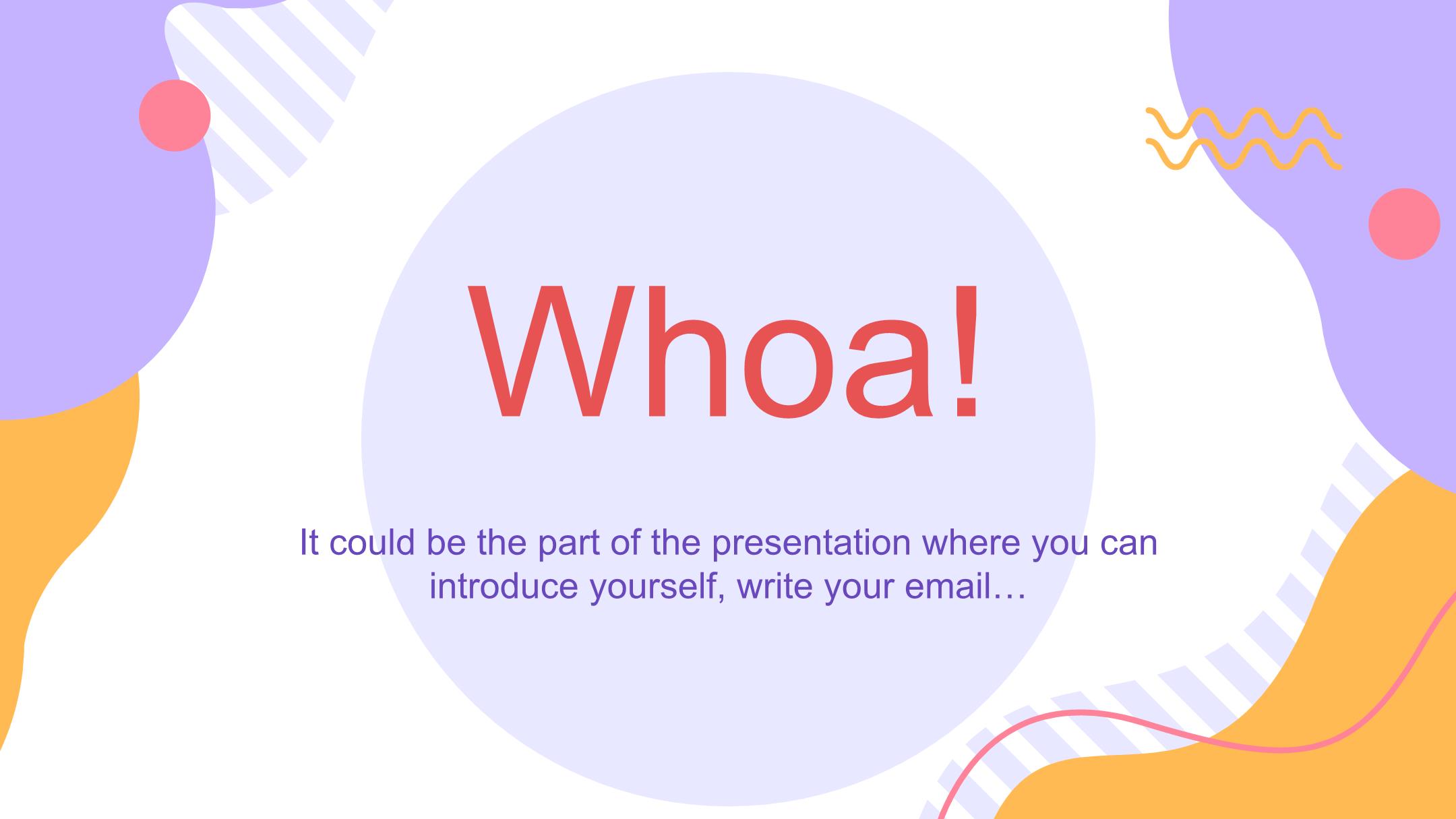 Whoa!

It could be the part of the presentation where you can introduce yourself, write your email…